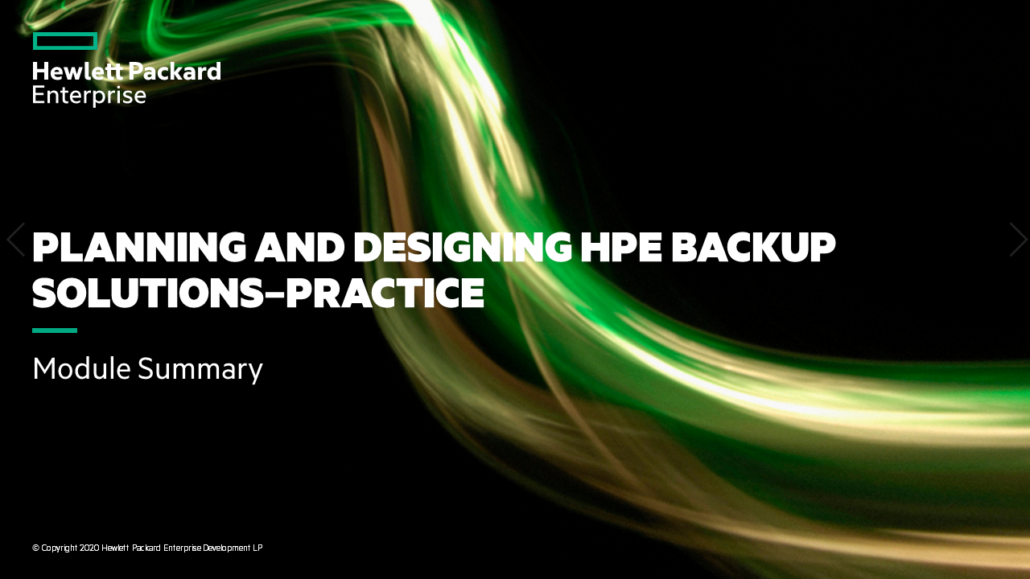 Hewlett Packard Enterprise

PLANNING AND DESIGNING HPE BACKUP SOLUTIONS–PRACTICE

Module Summary

© Copyright 2020 Hewlett Packard Enterprise Development LP